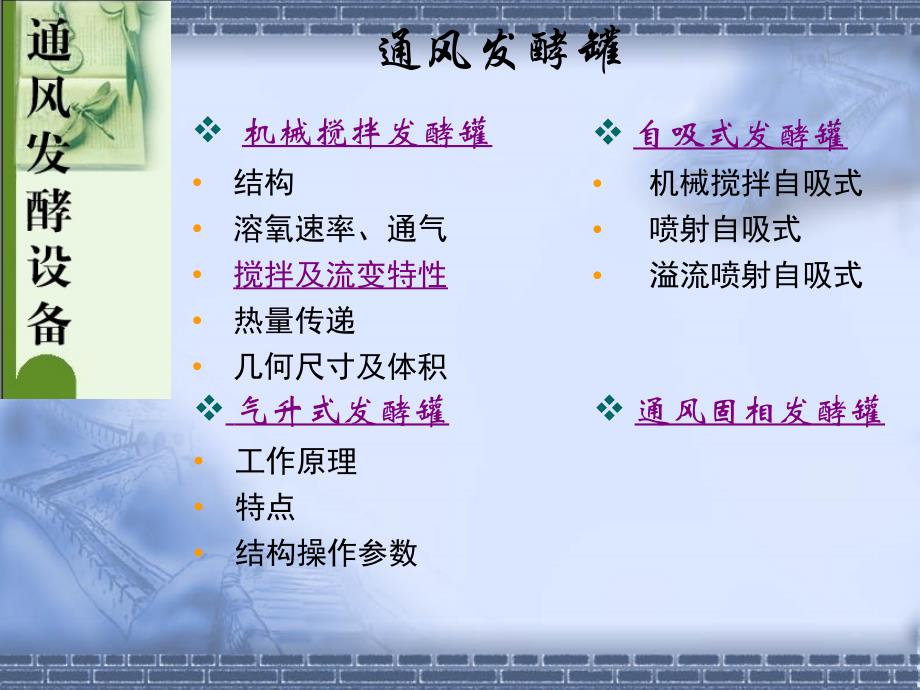 通风发酵设备

通风发酵罐

❖ 机械搅拌发酵罐
• 结构
• 溶氧速率、通气
• 搅拌及流变特性
• 热量传递
• 几何尺寸及体积

❖ 气升式发酵罐
• 工作原理
• 特点
• 结构操作参数

❖ 自吸式发酵罐
• 机械搅拌自吸式
• 喷射自吸式
• 溢流喷射自吸式

❖ 通风固相发酵罐